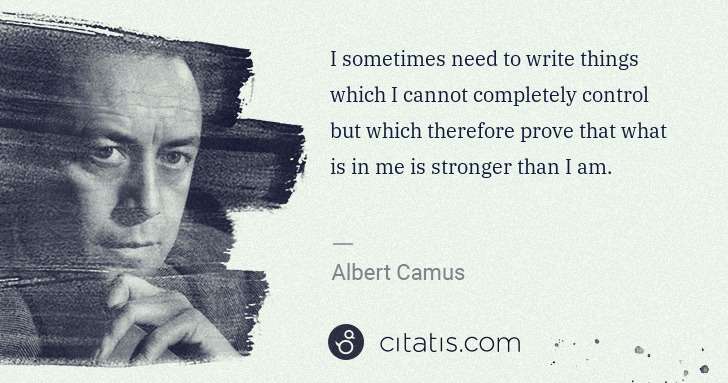 I sometimes need to write things which I cannot completely control but which therefore prove that what is in me is stronger than I am.

—

Albert Camus

citatis.com